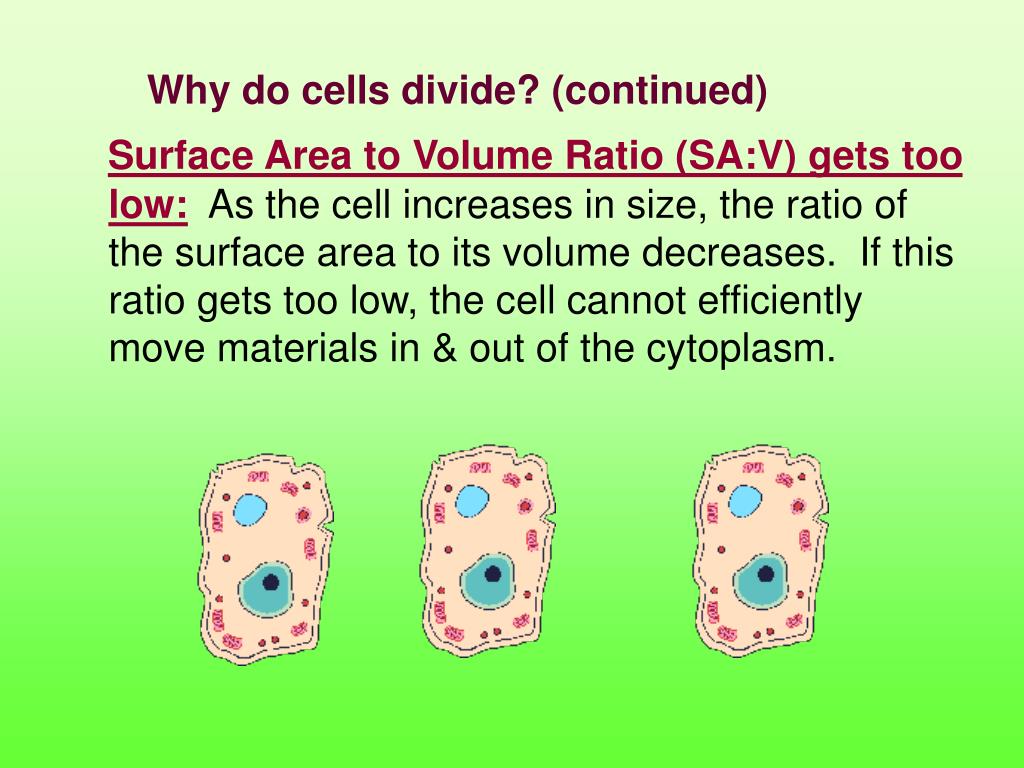 Why do cells divide? (continued)

Surface Area to Volume Ratio (SA:V) gets too low: As the cell increases in size, the ratio of the surface area to its volume decreases. If this ratio gets too low, the cell cannot efficiently move materials in & out of the cytoplasm.